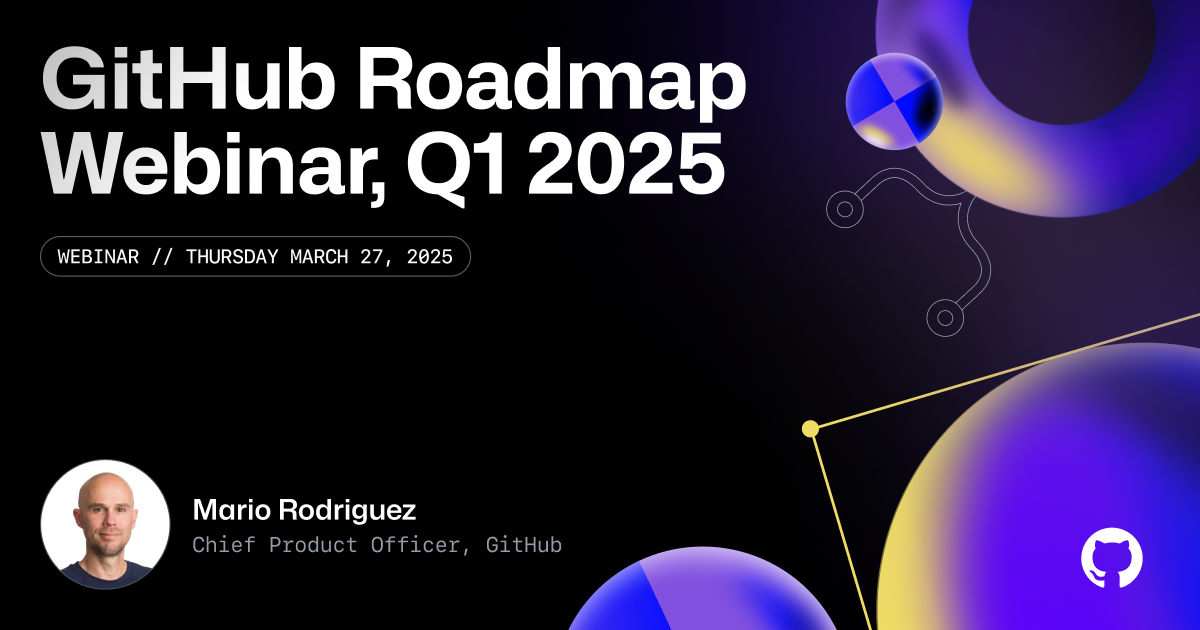 GitHub Roadmap Webinar, Q1 2025

WEBINAR // THURSDAY MARCH 27, 2025

Mario Rodriguez
Chief Product Officer, GitHub